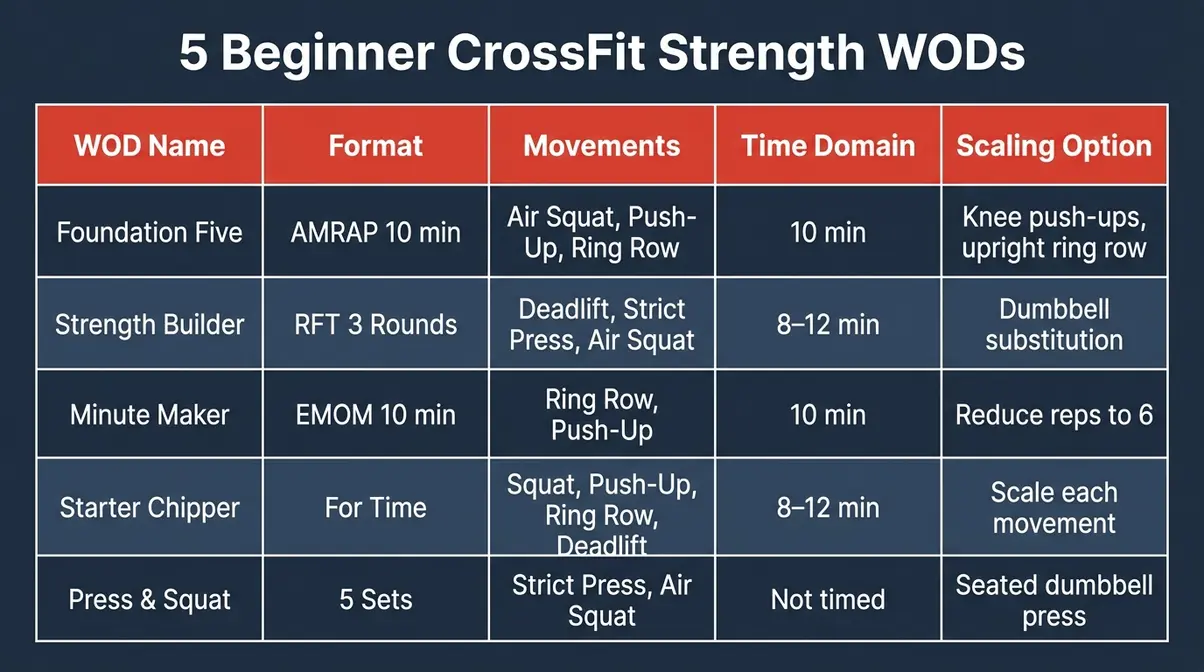 5 Beginner CrossFit Strength WODs

| WOD Name | Format | Movements | Time Domain | Scaling Option |
|---|---|---|---|---|
| Foundation Five | AMRAP 10 min | Air Squat, Push-Up, Ring Row | 10 min | Knee push-ups, upright ring row |
| Strength Builder | RFT 3 Rounds | Deadlift, Strict Press, Air Squat | 8–12 min | Dumbbell substitution |
| Minute Maker | EMOM 10 min | Ring Row, Push-Up | 10 min | Reduce reps to 6 |
| Starter Chipper | For Time | Squat, Push-Up, Ring Row, Deadlift | 8–12 min | Scale each movement |
| Press & Squat | 5 Sets | Strict Press, Air Squat | Not timed | Seated dumbbell press |